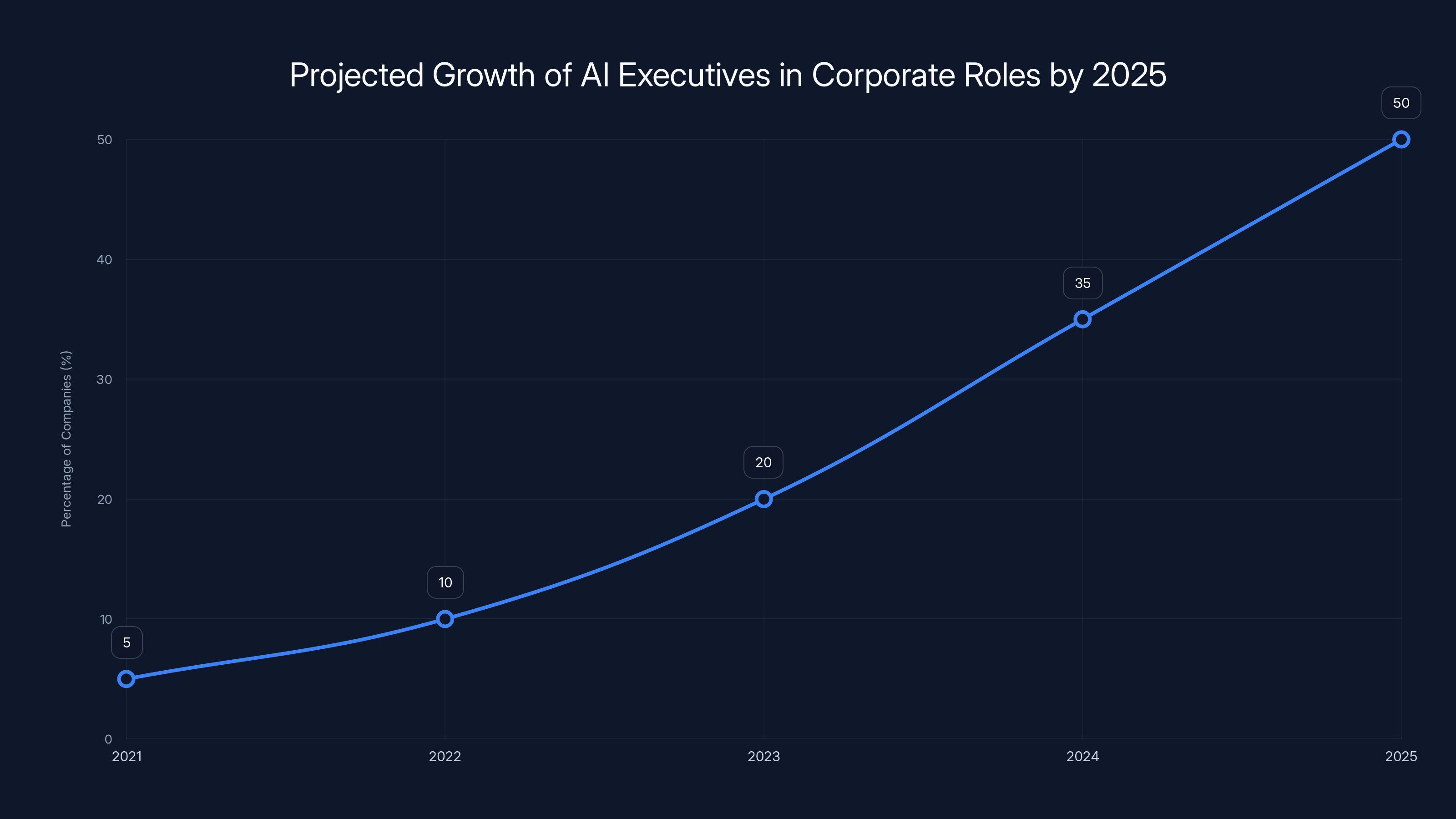 Projected Growth of AI Executives in Corporate Roles by 2025

Percentage of Companies (%)

50
40
30
20
10
0

5
10
20
35
50

2021
2022
2023
2024
2025